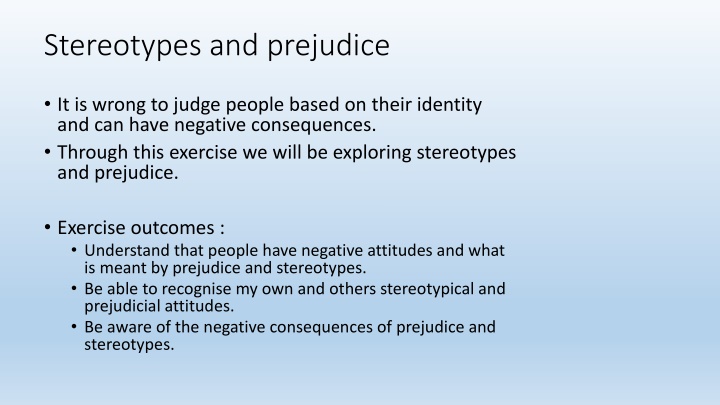 Stereotypes and prejudice

• It is wrong to judge people based on their identity and can have negative consequences.

• Through this exercise we will be exploring stereotypes and prejudice.

• Exercise outcomes :
  • Understand that people have negative attitudes and what is meant by prejudice and stereotypes.
  • Be able to recognise my own and others stereotypical and prejudicial attitudes.
  • Be aware of the negative consequences of prejudice and stereotypes.